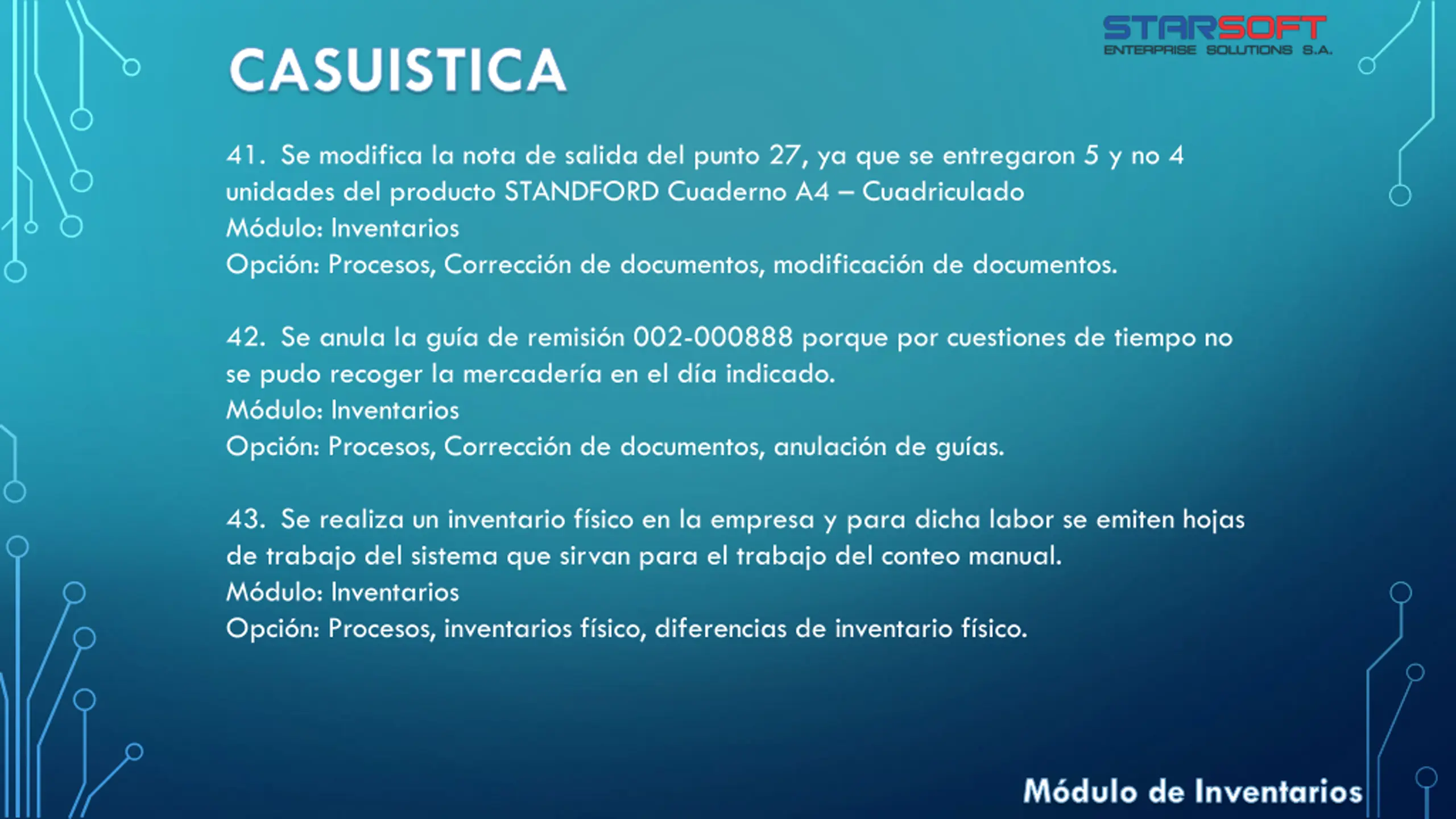 STARSOFT
ENTERPRISE SOLUTIONS S.A.

CASUISTICA

41. Se modifica la nota de salida del punto 27, ya que se entregaron 5 y no 4 unidades del producto STANDFORD Cuaderno A4 – Cuadriculado
Módulo: Inventarios
Opción: Procesos, Corrección de documentos, modificación de documentos.

42. Se anula la guía de remisión 002-000888 porque por cuestiones de tiempo no se pudo recoger la mercadería en el día indicado.
Módulo: Inventarios
Opción: Procesos, Corrección de documentos, anulación de guías.

43. Se realiza un inventario físico en la empresa y para dicha labor se emiten hojas de trabajo del sistema que sirvan para el trabajo del conteo manual.
Módulo: Inventarios
Opción: Procesos, inventarios físico, diferencias de inventario físico.

Módulo de Inventarios